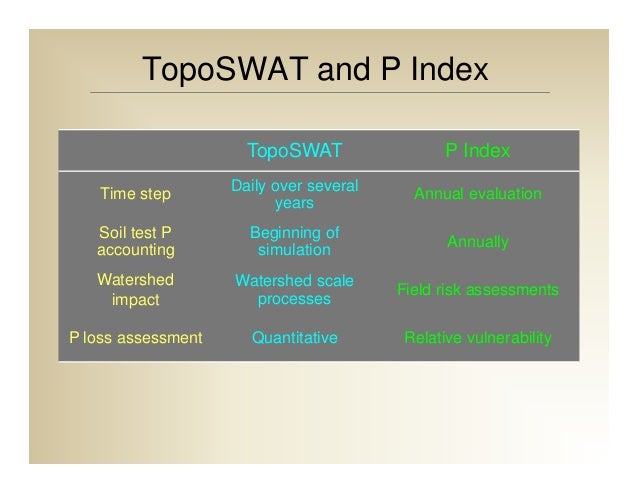 TopoSWAT and P Index

|  | TopoSWAT | P Index |
|---|---|---|
| Time step | Daily over several years | Annual evaluation |
| Soil test P accounting | Beginning of simulation | Annually |
| Watershed impact | Watershed scale processes | Field risk assessments |
| P loss assessment | Quantitative | Relative vulnerability |